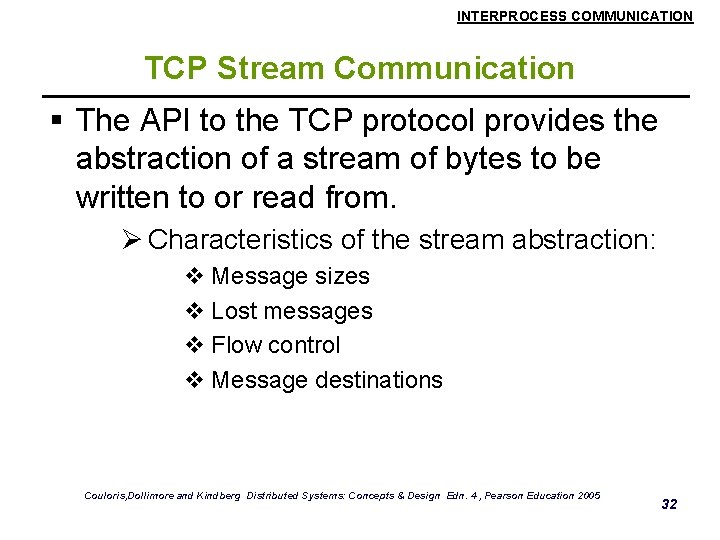 INTERPROCESS COMMUNICATION

TCP Stream Communication

▪ The API to the TCP protocol provides the abstraction of a stream of bytes to be written to or read from.

➢ Characteristics of the stream abstraction:

❖ Message sizes

❖ Lost messages

❖ Flow control

❖ Message destinations

Couloris,Dollimore and Kindberg Distributed Systems: Concepts & Design Edn. 4 , Pearson Education 2005

32